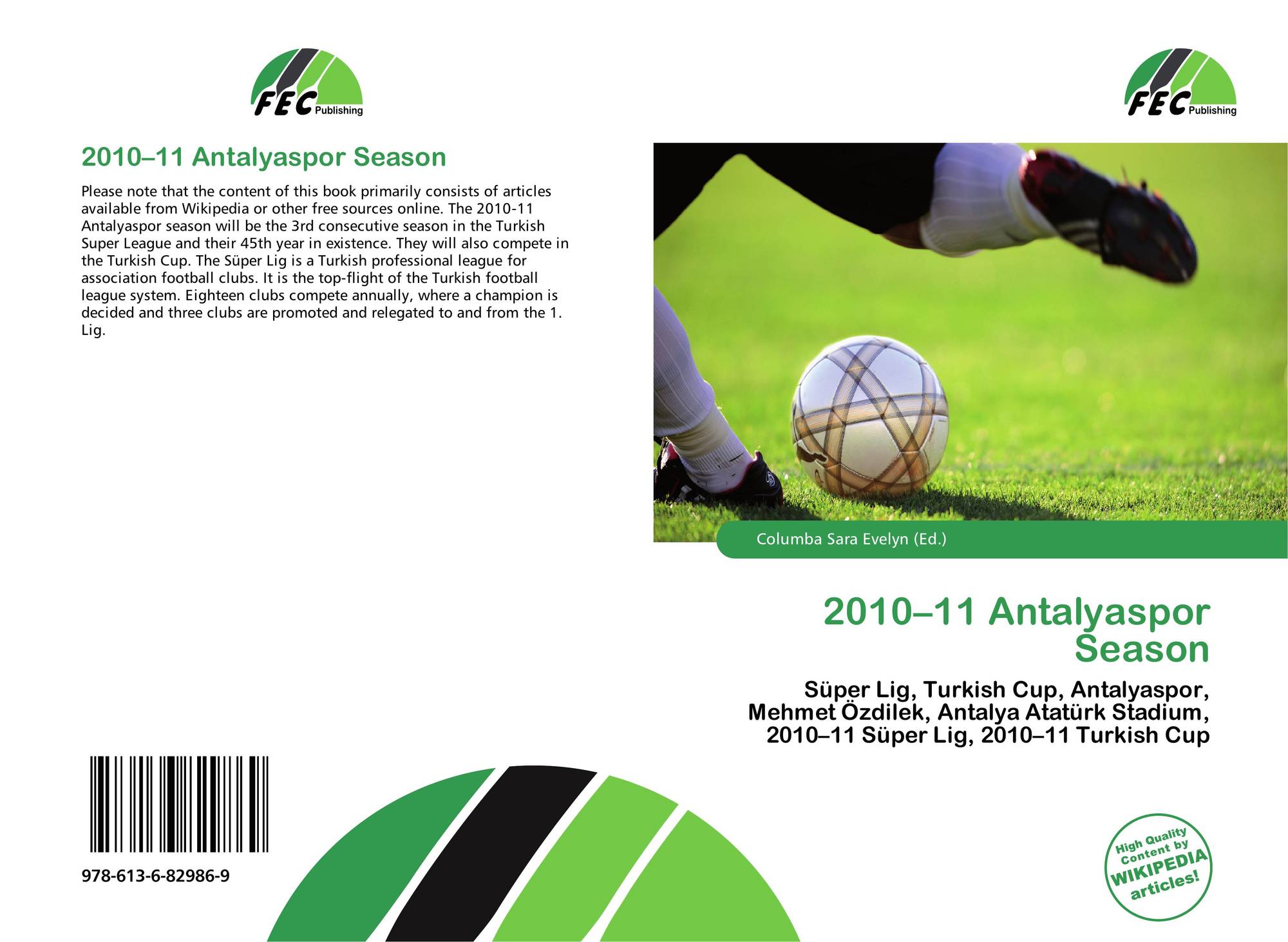 FEC Publishing

2010–11 Antalyaspor Season

Please note that the content of this book primarily consists of articles available from Wikipedia or other free sources online. The 2010-11 Antalyaspor season will be the 3rd consecutive season in the Turkish Super League and their 45th year in existence. They will also compete in the Turkish Cup. The Süper Lig is a Turkish professional league for association football clubs. It is the top-flight of the Turkish football league system. Eighteen clubs compete annually, where a champion is decided and three clubs are promoted and relegated to and from the 1. Lig.

978-613-6-82986-9

FEC Publishing

Columba Sara Evelyn (Ed.)

2010–11 Antalyaspor Season

Süper Lig, Turkish Cup, Antalyaspor, Mehmet Özdilek, Antalya Atatürk Stadium, 2010–11 Süper Lig, 2010–11 Turkish Cup

High Quality Content by WIKIPEDIA articles!